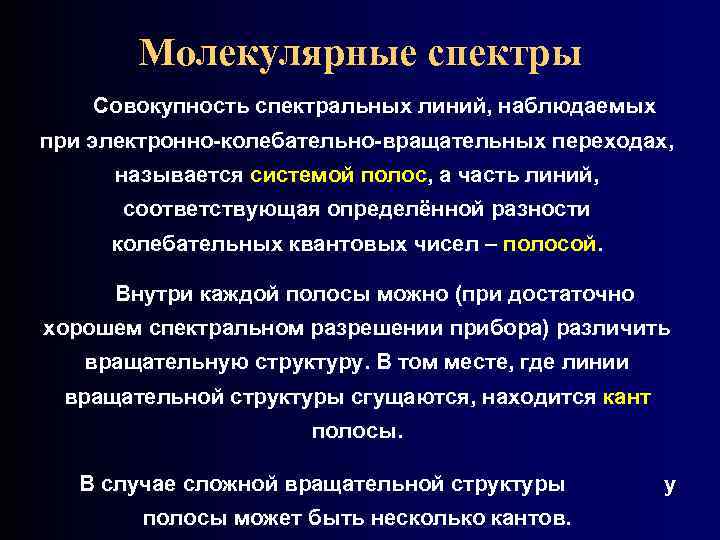 Молекулярные спектры

Совокупность спектральных линий, наблюдаемых при электронно-колебательно-вращательных переходах, называется системой полос, а часть линий, соответствующая определённой разности колебательных квантовых чисел – полосой.

Внутри каждой полосы можно (при достаточно хорошем спектральном разрешении прибора) различить вращательную структуру. В том месте, где линии вращательной структуры сгущаются, находится кант полосы.

В случае сложной вращательной структуры у полосы может быть несколько кантов.